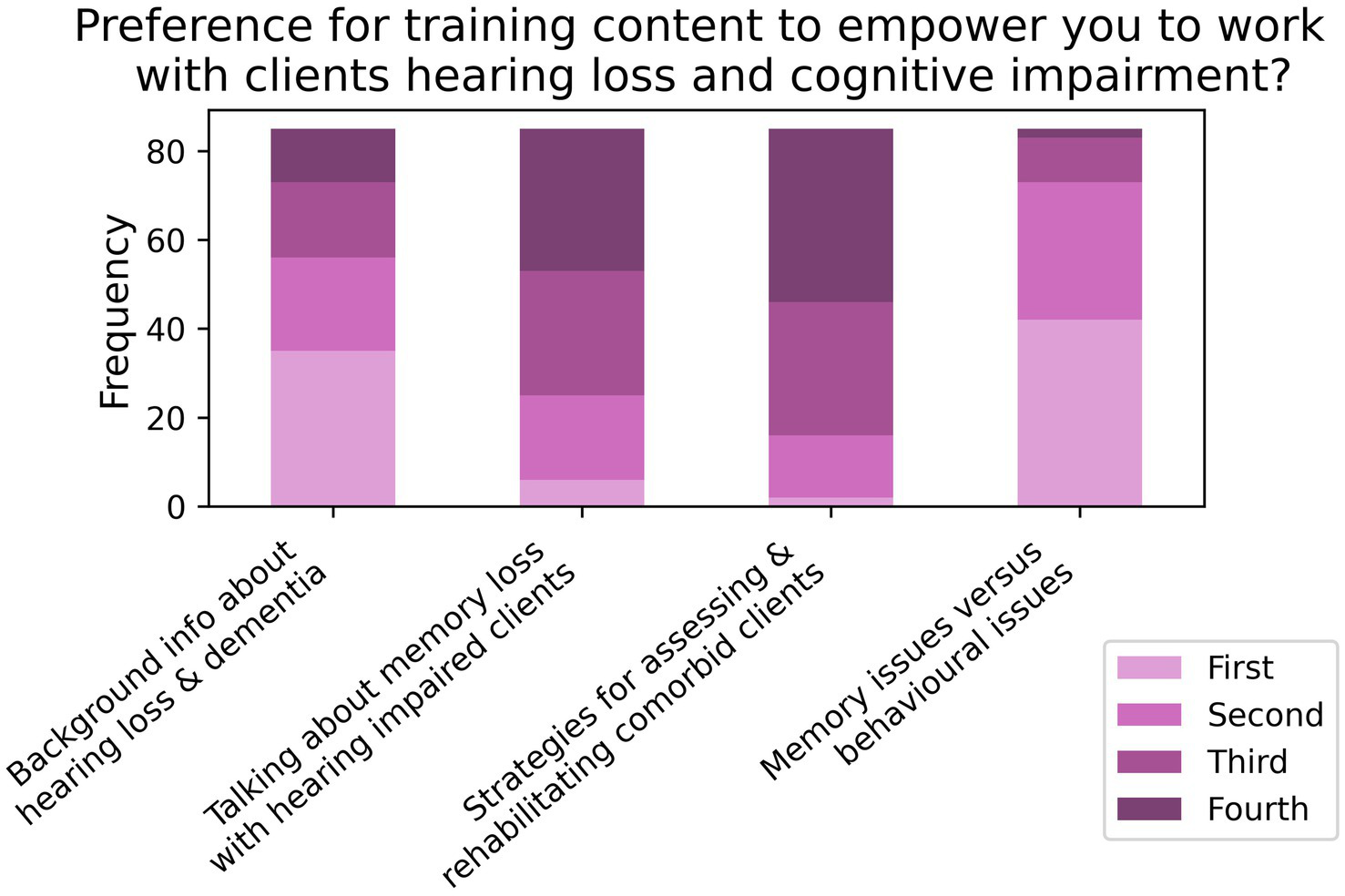 Preference for training content to empower you to work with clients hearing loss and cognitive impairment?

Frequency

80
60
40
20
0

Background info about hearing loss & dementia

Talking about memory loss with hearing impaired clients

Strategies for assessing & rehabilitating comorbid clients

Memory issues versus behavioural issues

First
Second
Third
Fourth